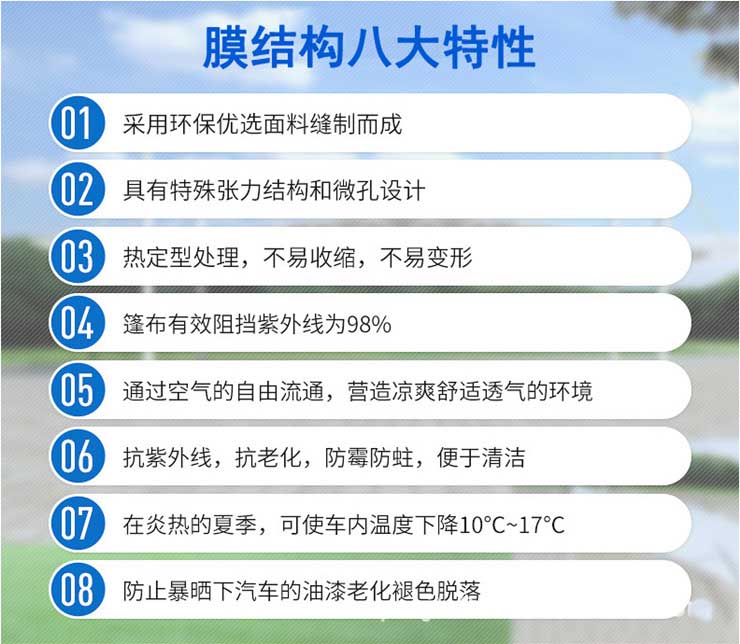 膜结构八大特性

01 采用环保优选面料缝制而成

02 具有特殊张力结构和微孔设计

03 热定型处理，不易收缩，不易变形

04 篷布有效阻挡紫外线为98%

05 通过空气的自由流通，营造凉爽舒适透气的环境

06 抗紫外线，抗老化，防霉防蛀，便于清洁

07 在炎热的夏季，可使车内温度下降10°C~17°C

08 防止暴晒下汽车的油漆老化褪色脱落